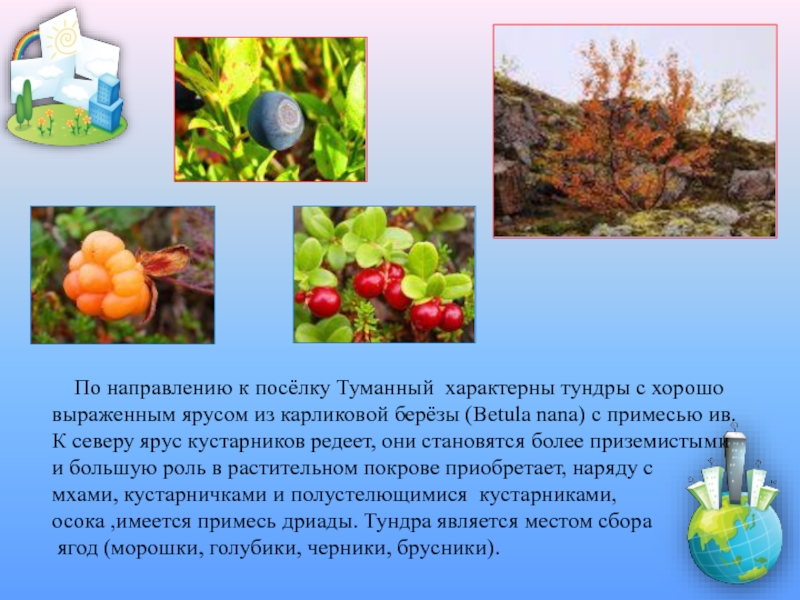 По направлению к посёлку Туманный характерны тундры с хорошо выраженным ярусом из карликовой берёзы (Betula nana) с примесью ив. К северу ярус кустарников редеет, они становятся более приземистыми и большую роль в растительном покрове приобретает, наряду с мхами, кустарничками и полустелющимися кустарниками, осока ,имеется примесь дриады. Тундра является местом сбора ягод (морошки, голубики, черники, брусники).